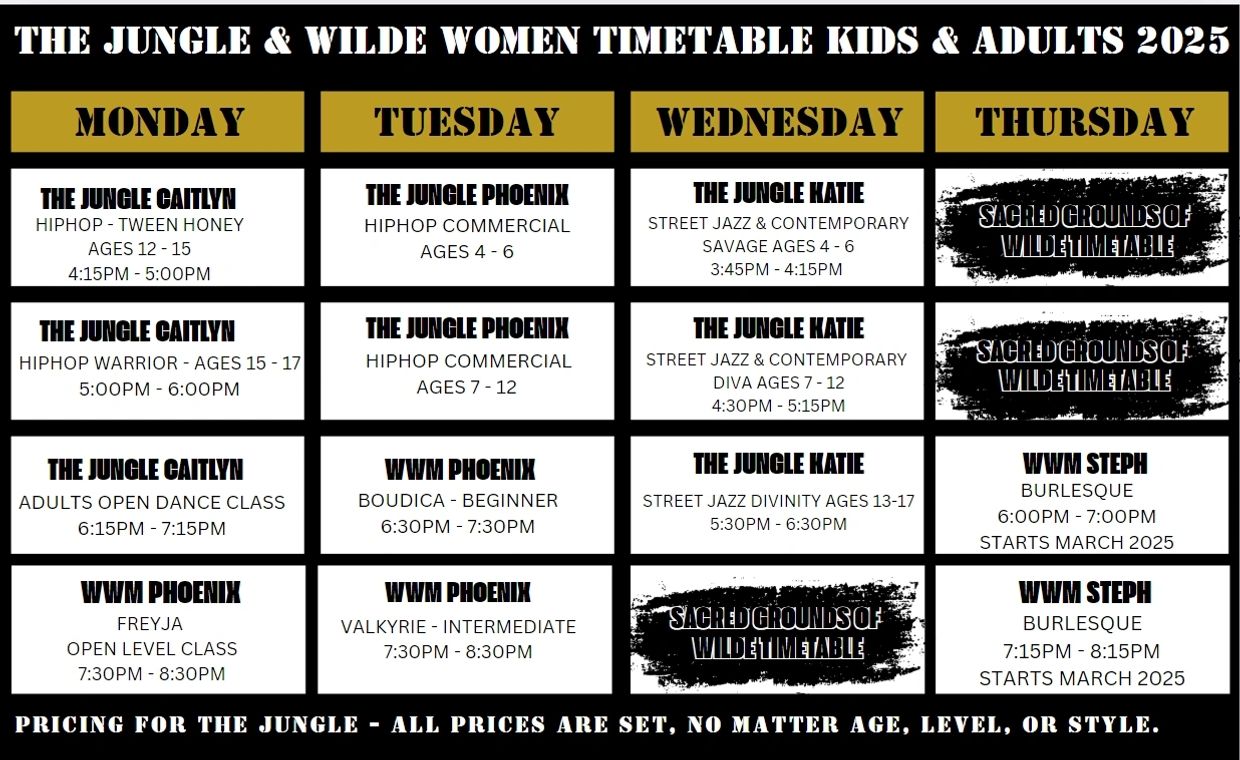 THE JUNGLE & WILDE WOMEN TIMETABLE KIDS & ADULTS 2025

| MONDAY | TUESDAY | WEDNESDAY | THURSDAY |
|---|---|---|---|
| THE JUNGLE CAITLYN HIPHOP - TWEEN HONEY AGES 12 - 15 4:15PM - 5:00PM | THE JUNGLE PHOENIX HIPHOP COMMERCIAL AGES 4 - 6 | THE JUNGLE KATIE STREET JAZZ & CONTEMPORARY SAVAGE AGES 4 - 6 3:45PM - 4:15PM | SACRED GROUNDS OF WILDE TIMETABLE |
| THE JUNGLE CAITLYN HIPHOP WARRIOR - AGES 15 - 17 5:00PM - 6:00PM | THE JUNGLE PHOENIX HIPHOP COMMERCIAL AGES 7 - 12 | THE JUNGLE KATIE STREET JAZZ & CONTEMPORARY DIVA AGES 7 - 12 4:30PM - 5:15PM | SACRED GROUNDS OF WILDE TIMETABLE |
| THE JUNGLE CAITLYN ADULTS OPEN DANCE CLASS 6:15PM - 7:15PM | WWM PHOENIX BOUDICA - BEGINNER 6:30PM - 7:30PM | THE JUNGLE KATIE STREET JAZZ DIVINITY AGES 13-17 5:30PM - 6:30PM | WWM STEPH BURLESQUE 6:00PM - 7:00PM STARTS MARCH 2025 |
| WWM PHOENIX FREYJA OPEN LEVEL CLASS 7:30PM - 8:30PM | WWM PHOENIX VALKYRIE - INTERMEDIATE 7:30PM - 8:30PM | SACRED GROUNDS OF WILDE TIMETABLE | WWM STEPH BURLESQUE 7:15PM - 8:15PM STARTS MARCH 2025 |

PRICING FOR THE JUNGLE - ALL PRICES ARE SET, NO MATTER AGE, LEVEL, OR STYLE.